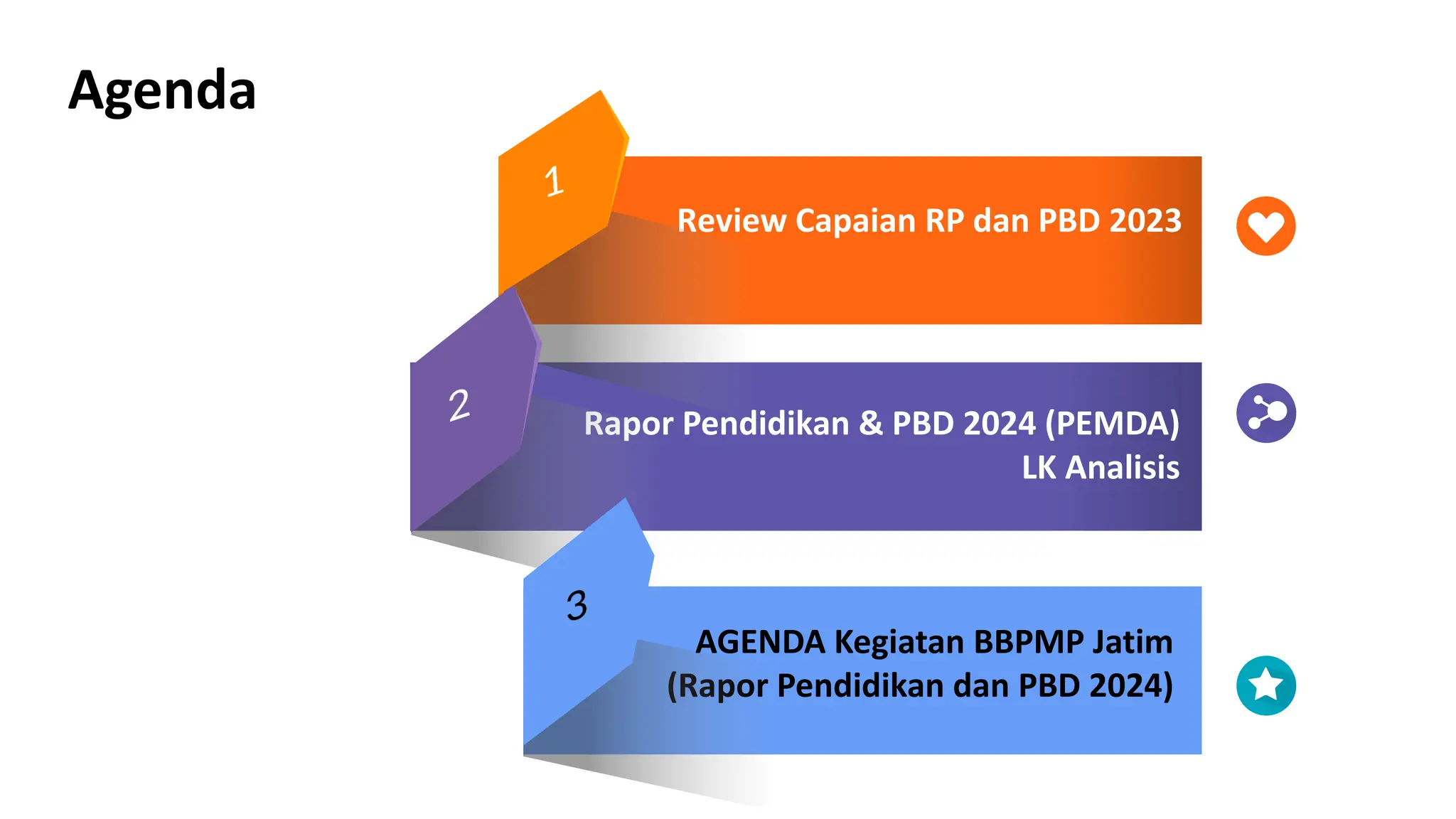 Agenda

1

Review Capaian RP dan PBD 2023

2

Rapor Pendidikan & PBD 2024 (PEMDA)
LK Analisis

3

AGENDA Kegiatan BBPMP Jatim
(Rapor Pendidikan dan PBD 2024)